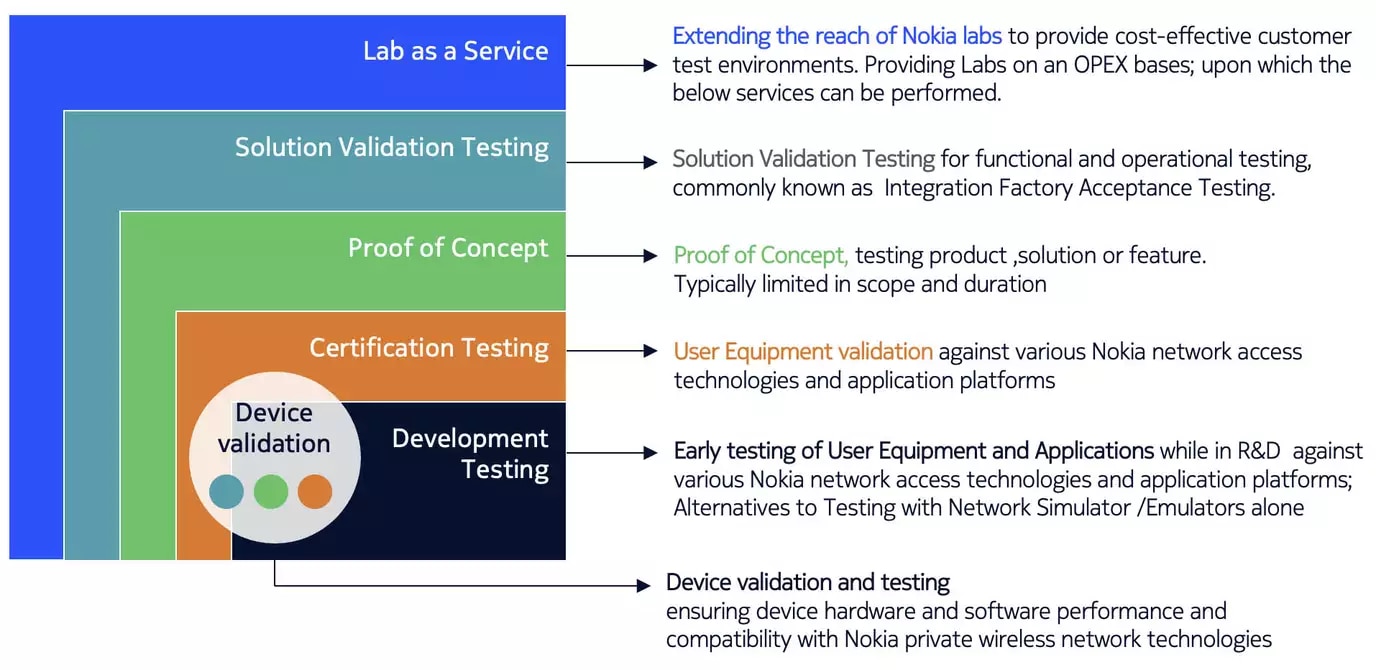 Lab as a Service

Solution Validation Testing

Proof of Concept

Certification Testing

Device validation

Development Testing

Extending the reach of Nokia labs to provide cost-effective customer test environments. Providing Labs on an OPEX bases; upon which the below services can be performed.

Solution Validation Testing for functional and operational testing, commonly known as Integration Factory Acceptance Testing.

Proof of Concept, testing product ,solution or feature. Typically limited in scope and duration

User Equipment validation against various Nokia network access technologies and application platforms

Early testing of User Equipment and Applications while in R&D against various Nokia network access technologies and application platforms; Alternatives to Testing with Network Simulator /Emulators alone

Device validation and testing
ensuring device hardware and software performance and compatibility with Nokia private wireless network technologies